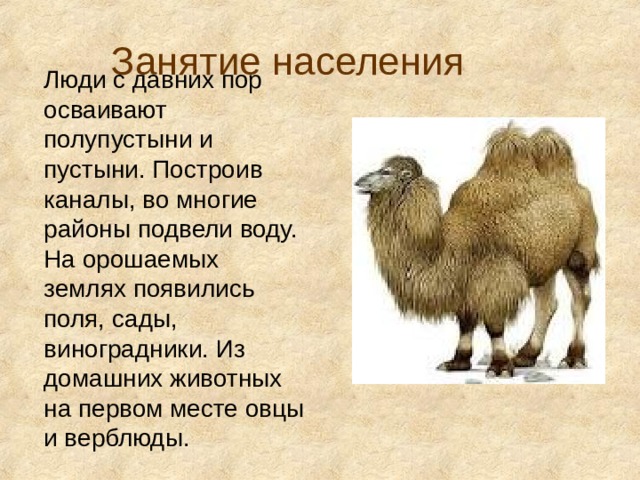 Занятие населения

Люди с давних пор осваивают полупустыни и пустыни. Построив каналы, во многие районы подвели воду. На орошаемых землях появились поля, сады, виноградники. Из домашних животных на первом месте овцы и верблюды.